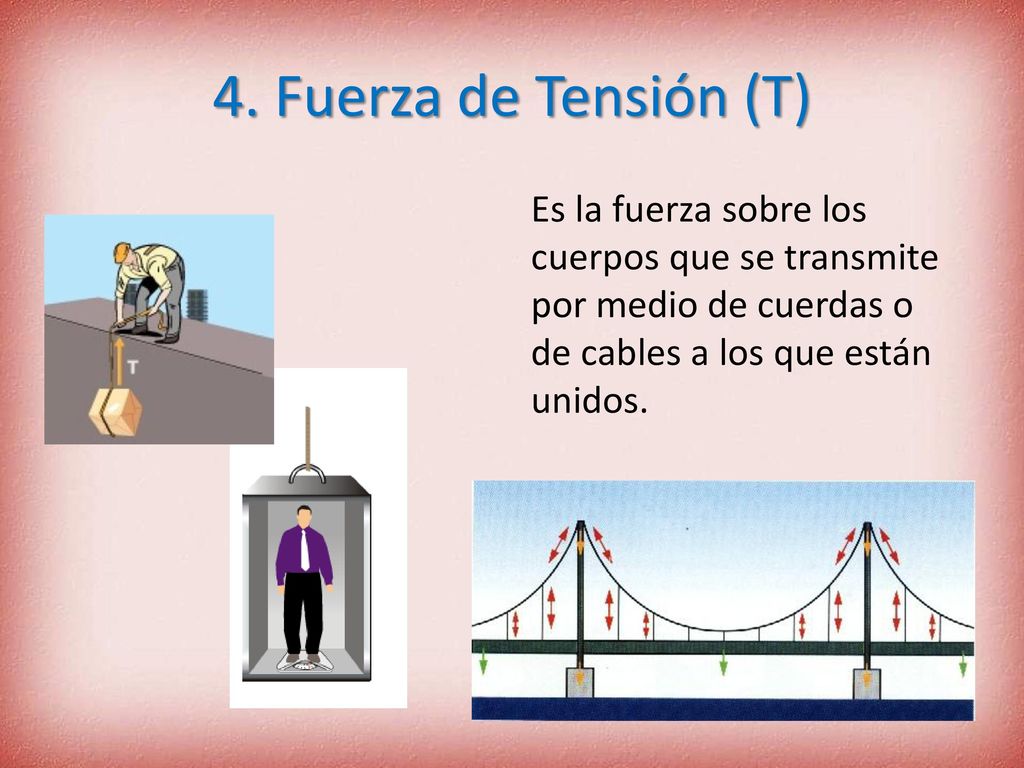 4. Fuerza de Tensión (T)

Es la fuerza sobre los cuerpos que se transmite por medio de cuerdas o de cables a los que están unidos.

T